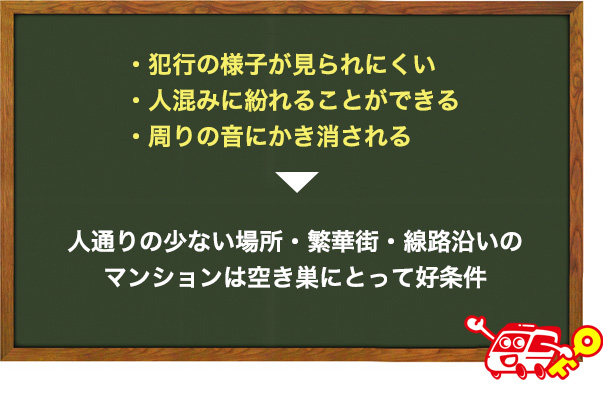 ・犯行の様子が見られにくい
・人混みに紛れることができる
・周りの音にかき消される

人通りの少ない場所・繁華街・線路沿いのマンションは空き巣にとって好条件